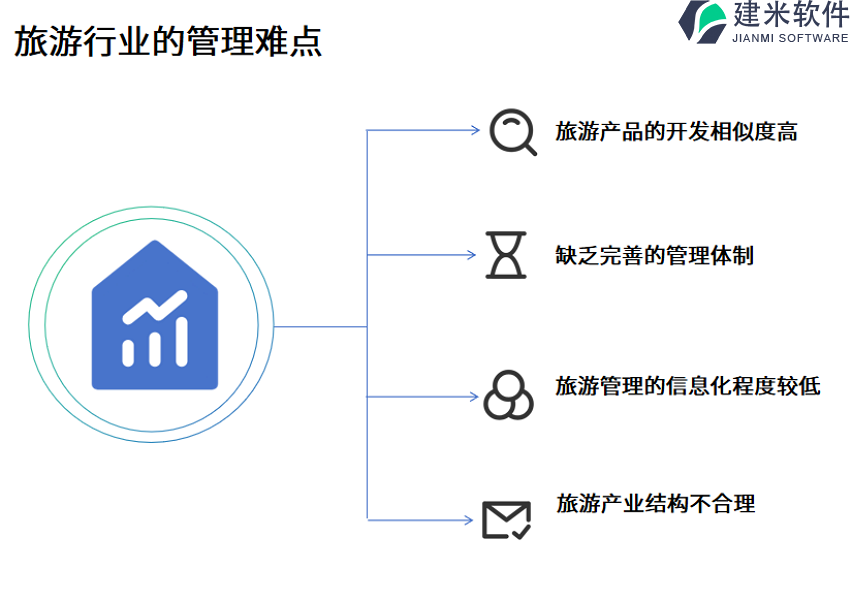 旅游行业的管理难点

建米软件
JIANMI SOFTWARE

旅游产品的开发相似度高

缺乏完善的管理体制

旅游管理的信息化程度较低

旅游产业结构不合理